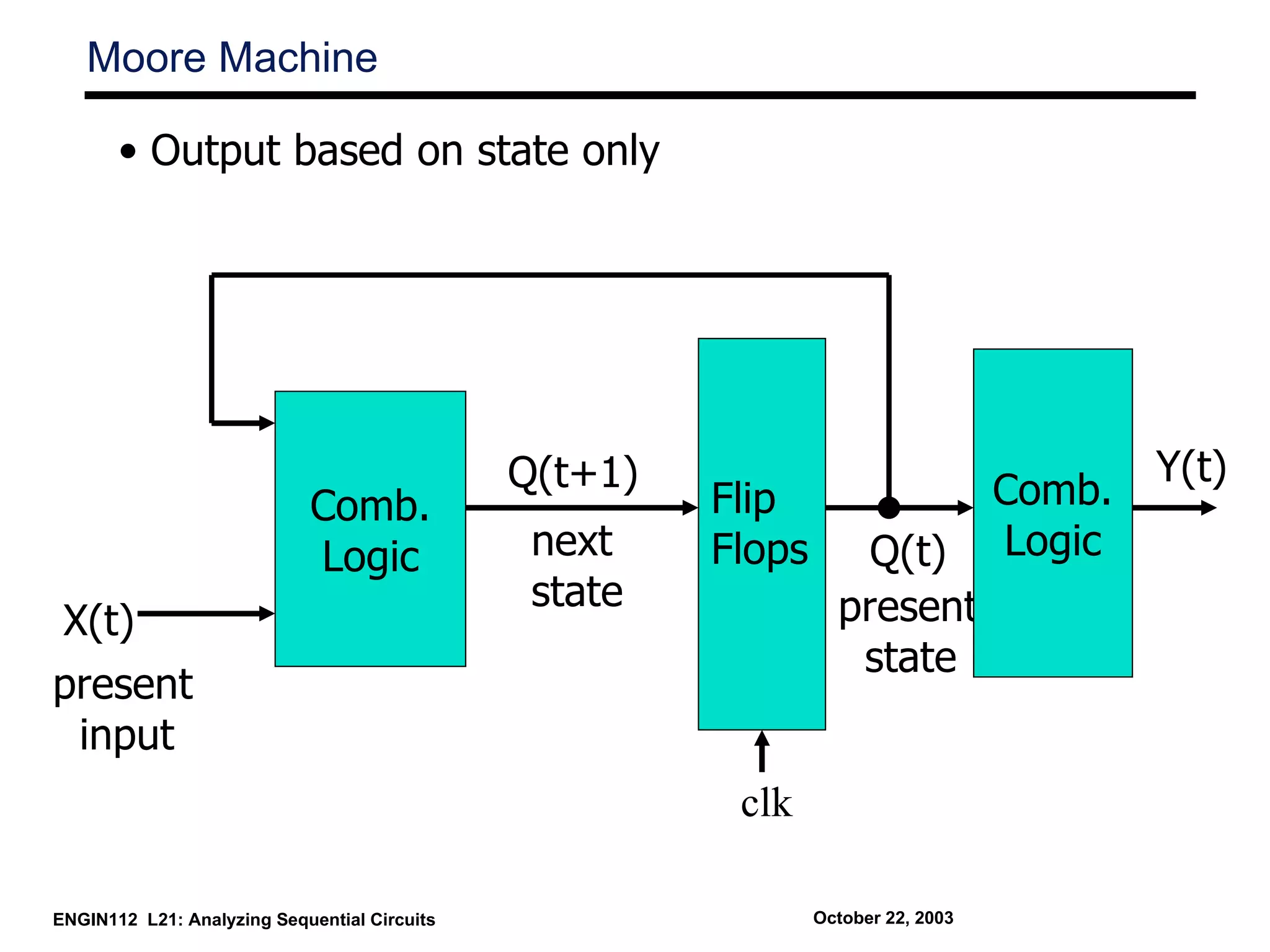 Moore Machine

• Output based on state only

Comb. Logic

Q(t+1)

next state

Flip Flops

Q(t)

present state

Comb. Logic

Y(t)

X(t)

present input

clk

ENGIN112 L21: Analyzing Sequential Circuits

October 22, 2003